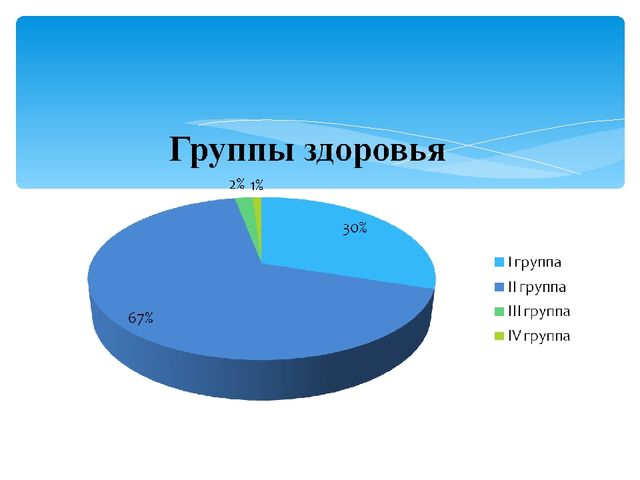 Группы здоровья

2% 1%

30%

67%

I группа
II группа
III группа
IV группа